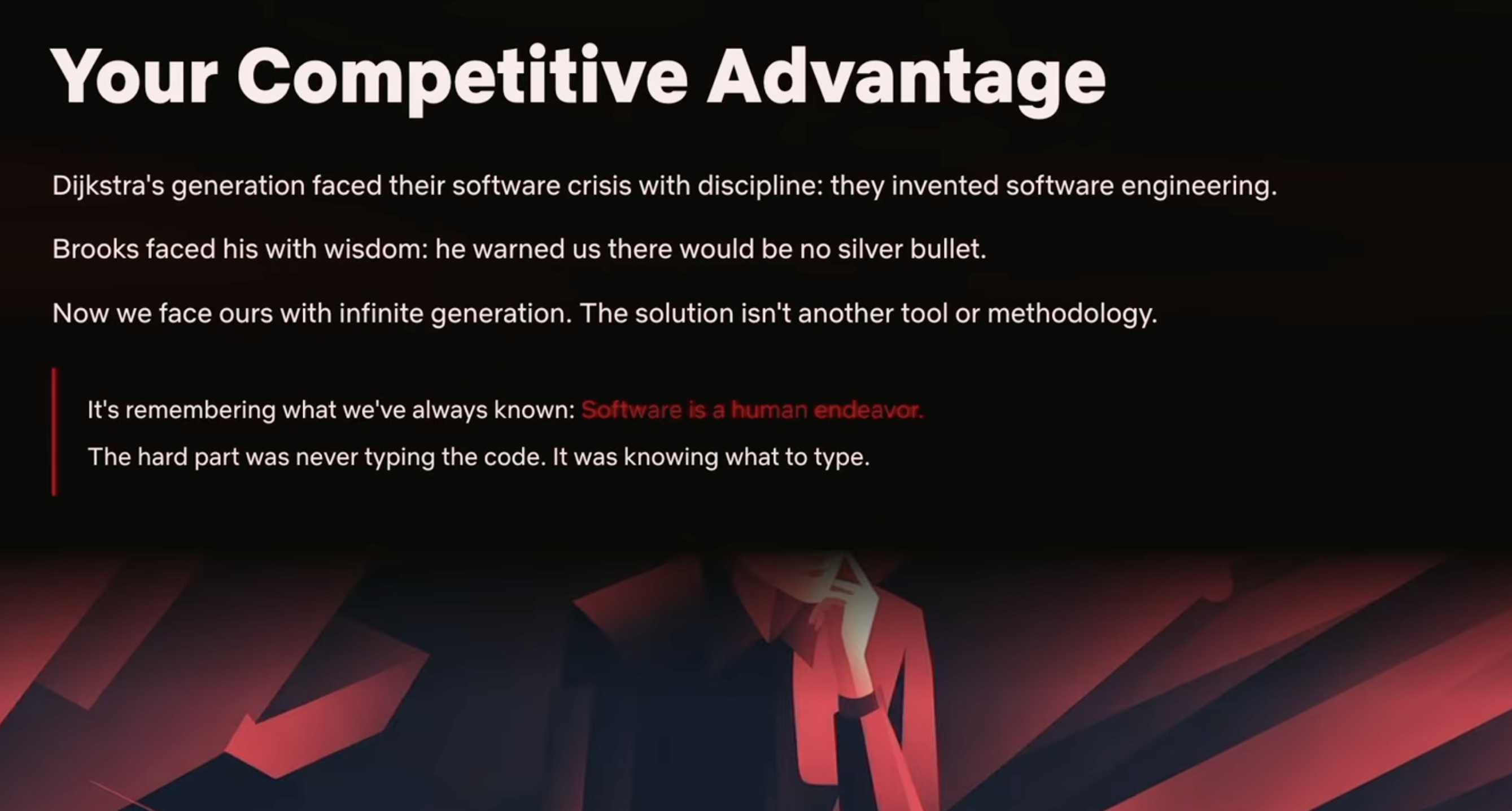 Your Competitive Advantage

Dijkstra's generation faced their software crisis with discipline: they invented software engineering.

Brooks faced his with wisdom: he warned us there would be no silver bullet.

Now we face ours with infinite generation. The solution isn't another tool or methodology.

It's remembering what we've always known: Software is a human endeavor.

The hard part was never typing the code. It was knowing what to type.